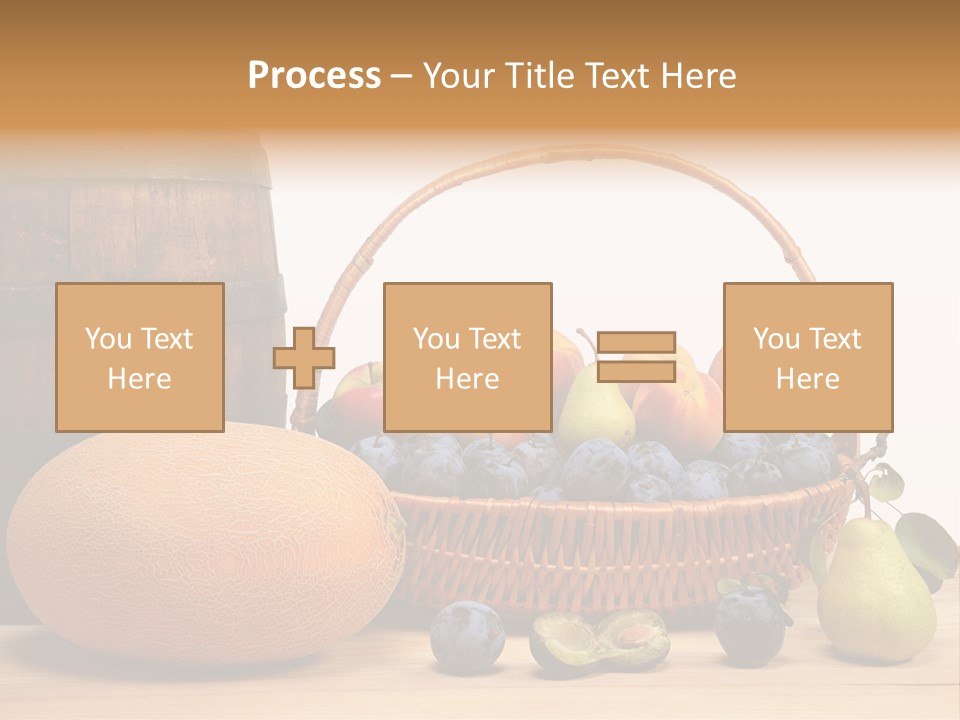 Process – Your Title Text Here

You Text Here

You Text Here

You Text Here